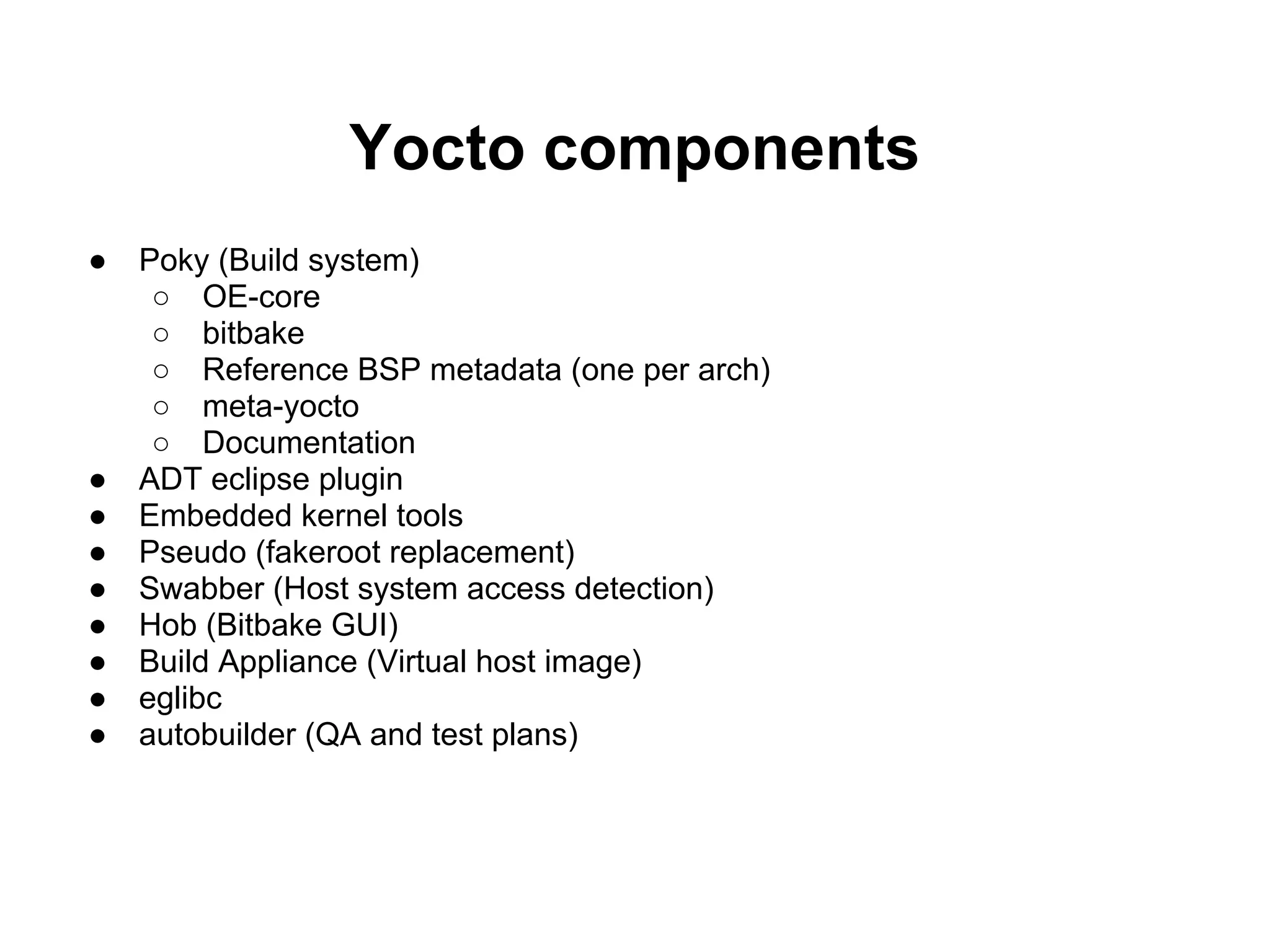 Yocto components

● Poky (Build system)
  ○ OE-core
  ○ bitbake
  ○ Reference BSP metadata (one per arch)
  ○ meta-yocto
  ○ Documentation
● ADT eclipse plugin
● Embedded kernel tools
● Pseudo (fakeroot replacement)
● Swabber (Host system access detection)
● Hob (Bitbake GUI)
● Build Appliance (Virtual host image)
● eglibc
● autobuilder (QA and test plans)